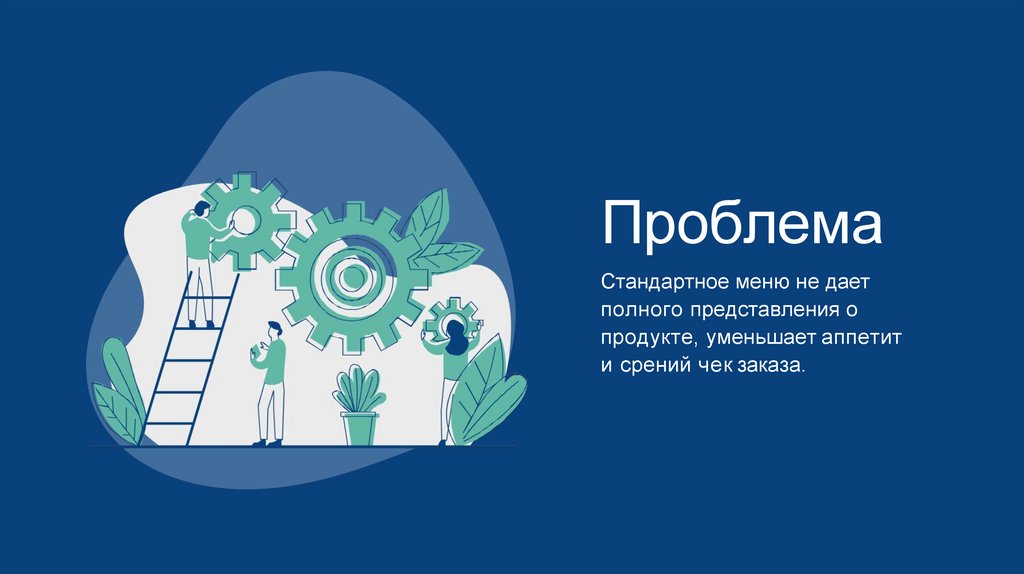 Проблема

Стандартное меню не дает полного представления о продукте, уменьшает аппетит и срений чек заказа.